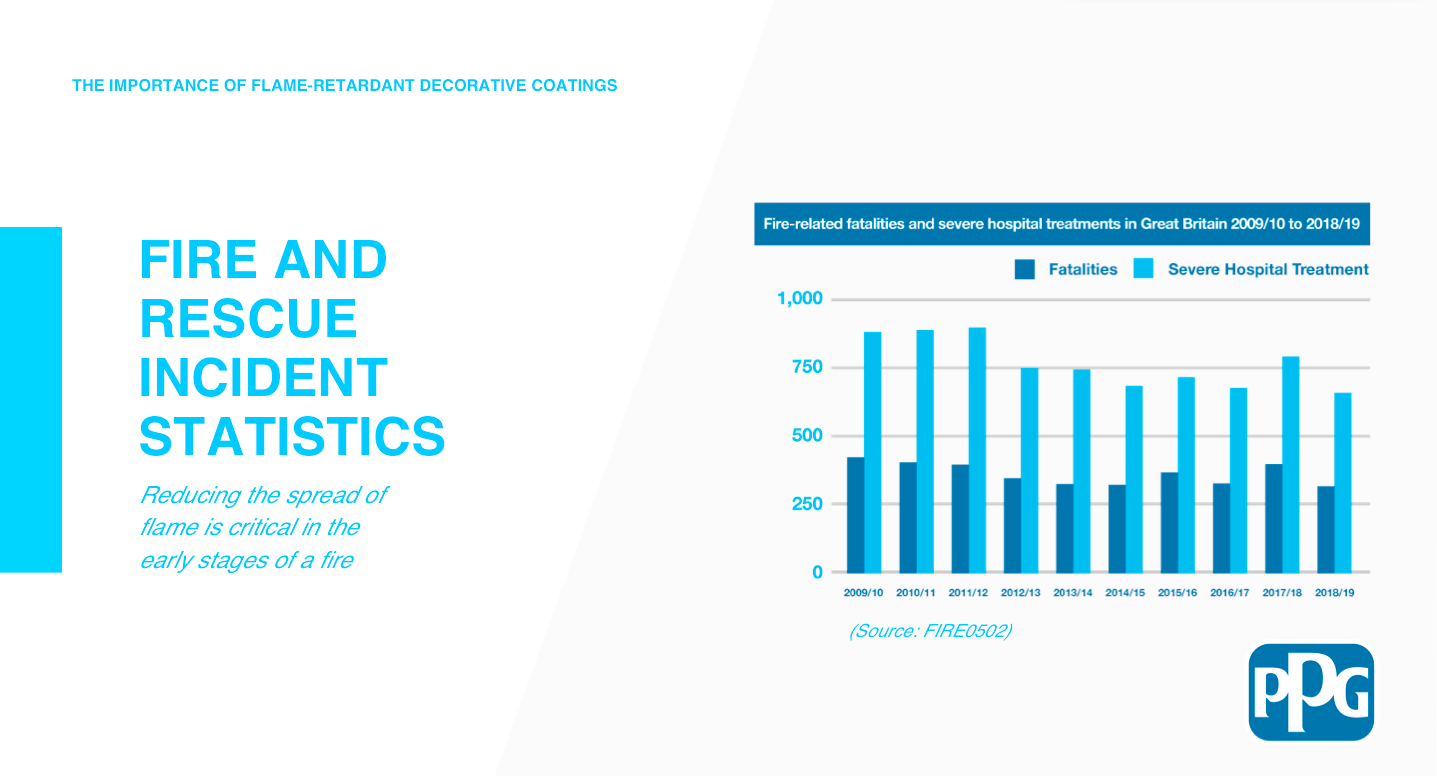 THE IMPORTANCE OF FLAME-RETARDANT DECORATIVE COATINGS

FIRE AND RESCUE INCIDENT STATISTICS

Reducing the spread of flame is critical in the early stages of a fire

Fire-related fatalities and severe hospital treatments in Great Britain 2009/10 to 2018/19

Fatalities Severe Hospital Treatment

1,000
750
500
250
0

2009/10 2010/11 2011/12 2012/13 2013/14 2014/15 2015/16 2016/17 2017/18 2018/19

(Source: FIRE0502)

PPG